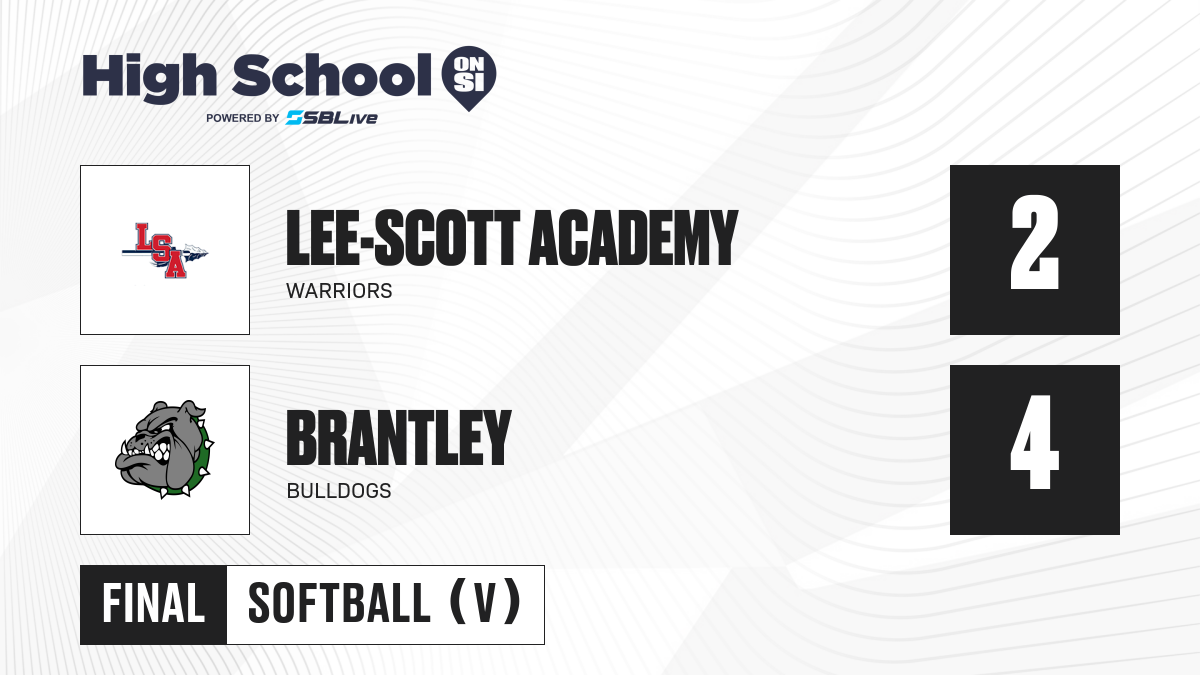 High School ON SI
POWERED BY SBLive

LSA

LEE-SCOTT ACADEMY
WARRIORS

2

BRANTLEY
BULLDOGS

4

FINAL SOFTBALL (V)